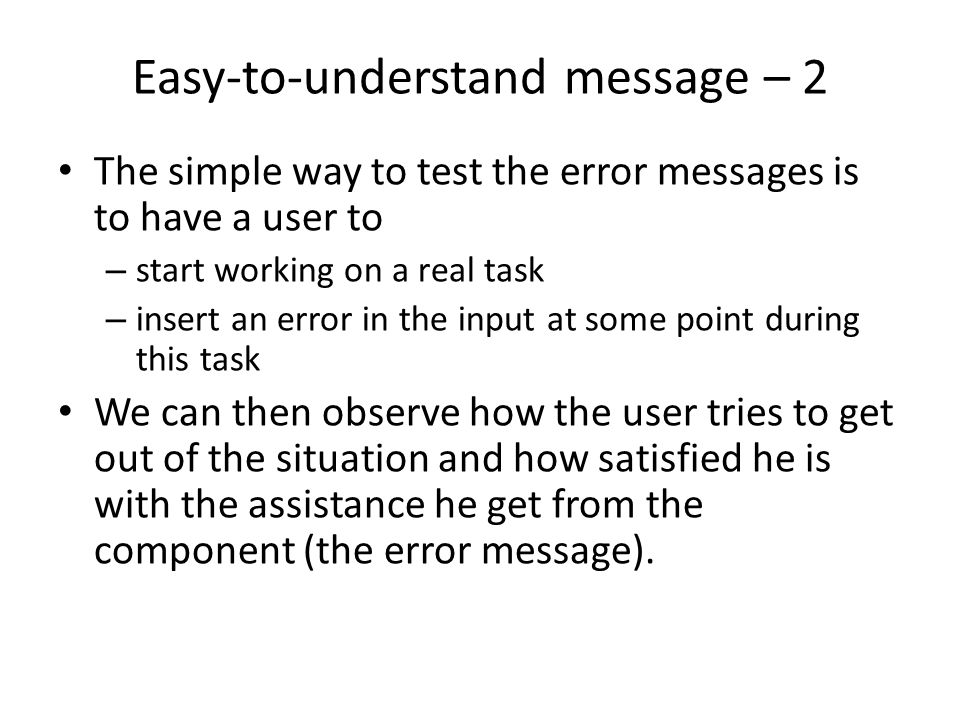 Easy-to-understand message – 2

• The simple way to test the error messages is to have a user to
– start working on a real task
– insert an error in the input at some point during this task

• We can then observe how the user tries to get out of the situation and how satisfied he is with the assistance he get from the component (the error message).